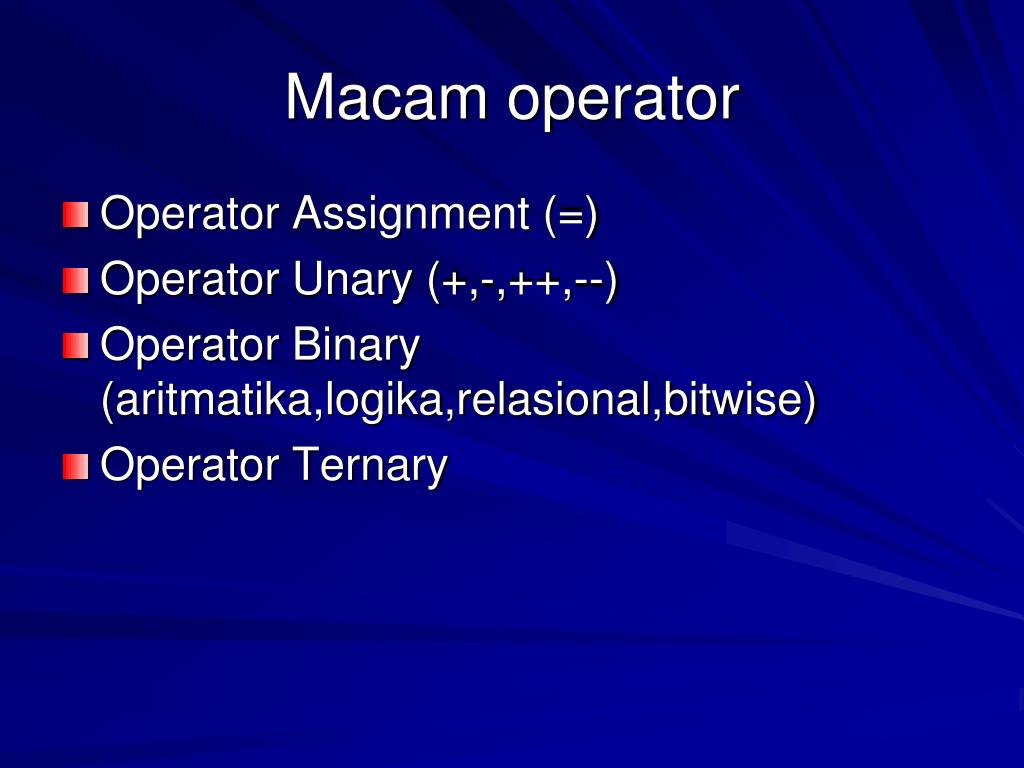 Macam operator

Operator Assignment (=)
Operator Unary (+,-,++,--)
Operator Binary (aritmatika,logika,relasional,bitwise)
Operator Ternary